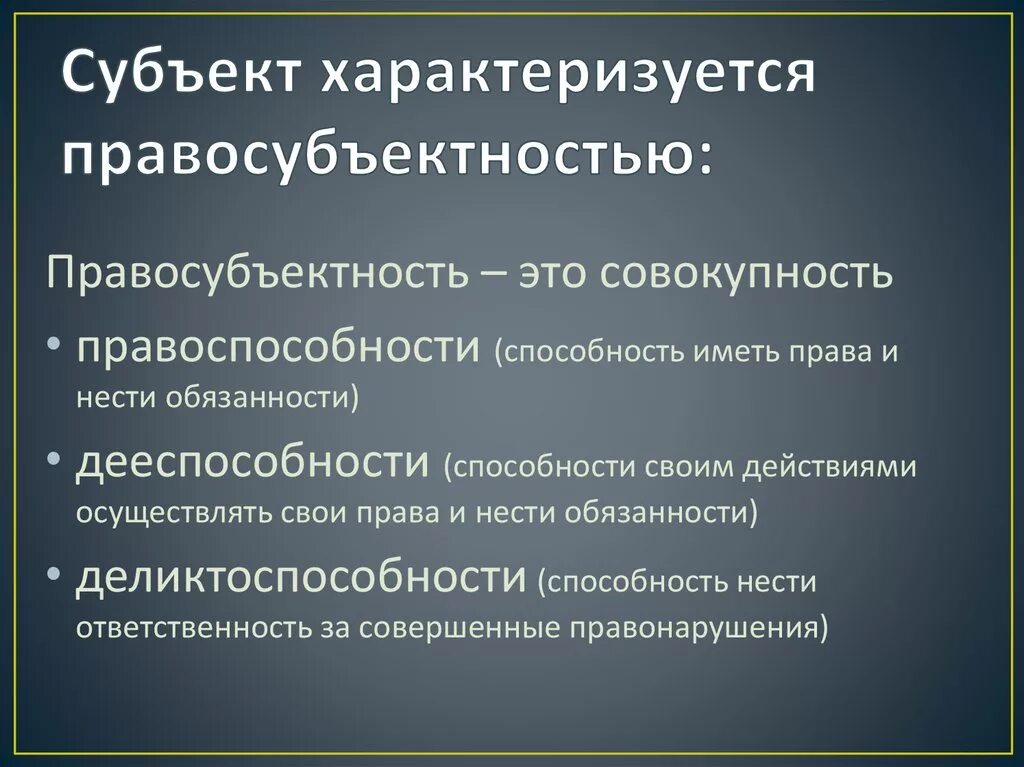 Субъект характеризуется правосубъектностью:

Правосубъектность – это совокупность

• правоспособности (способность иметь права и нести обязанности)

• дееспособности (способности своим действиями осуществлять свои права и нести обязанности)

• деликтоспособности (способность нести ответственность за совершенные правонарушения)